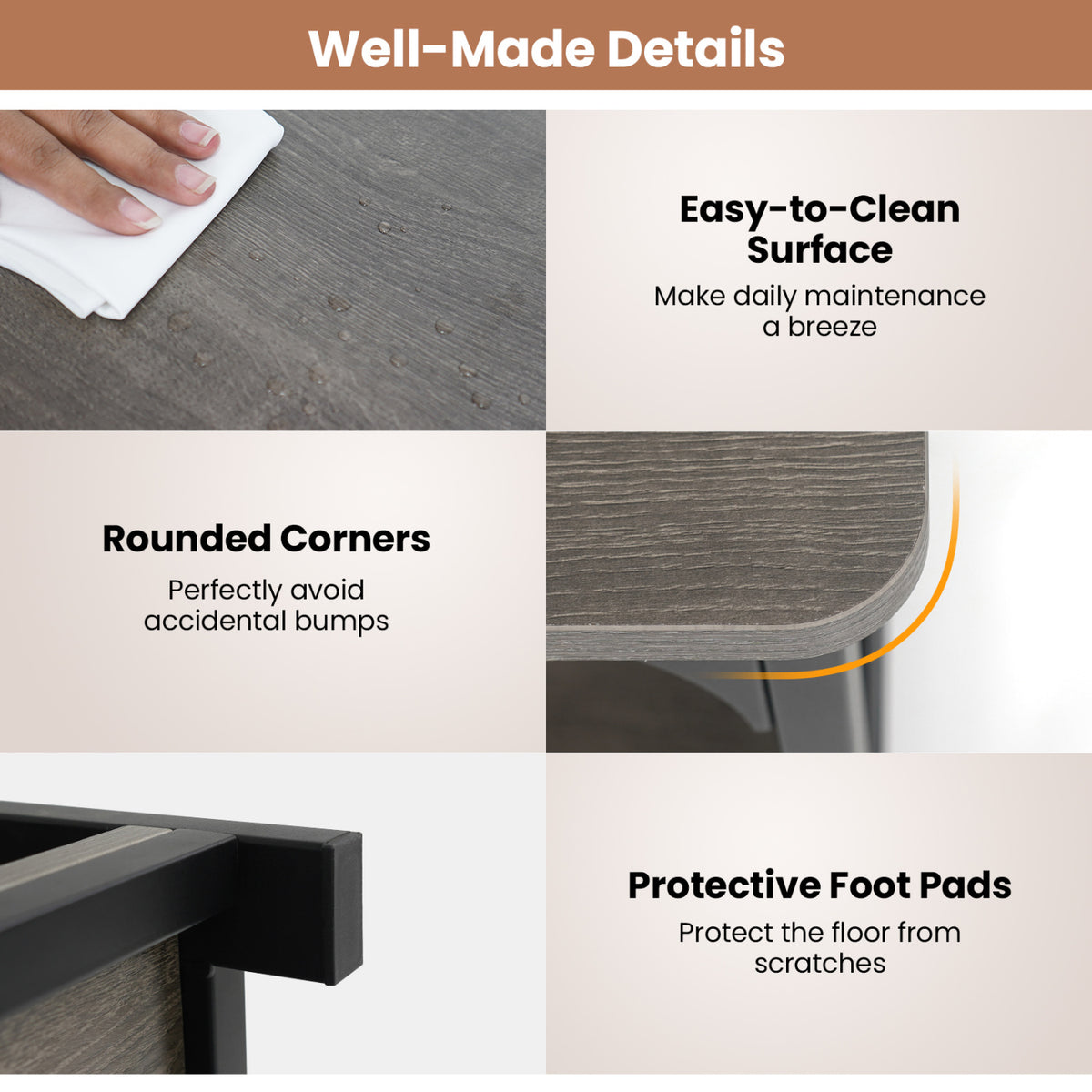 Well-Made Details

Easy-to-Clean Surface

Make daily maintenance a breeze

Rounded Corners

Perfectly avoid accidental bumps

Protective Foot Pads

Protect the floor from scratches